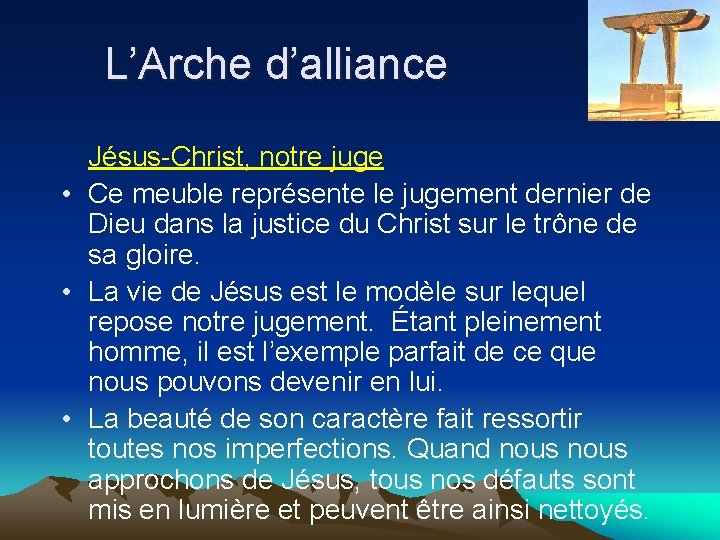 L’Arche d’alliance

Jésus-Christ, notre juge

• Ce meuble représente le jugement dernier de Dieu dans la justice du Christ sur le trône de sa gloire.
• La vie de Jésus est le modèle sur lequel repose notre jugement. Étant pleinement homme, il est l’exemple parfait de ce que nous pouvons devenir en lui.
• La beauté de son caractère fait ressortir toutes nos imperfections. Quand nous nous approchons de Jésus, tous nos défauts sont mis en lumière et peuvent être ainsi nettoyés.